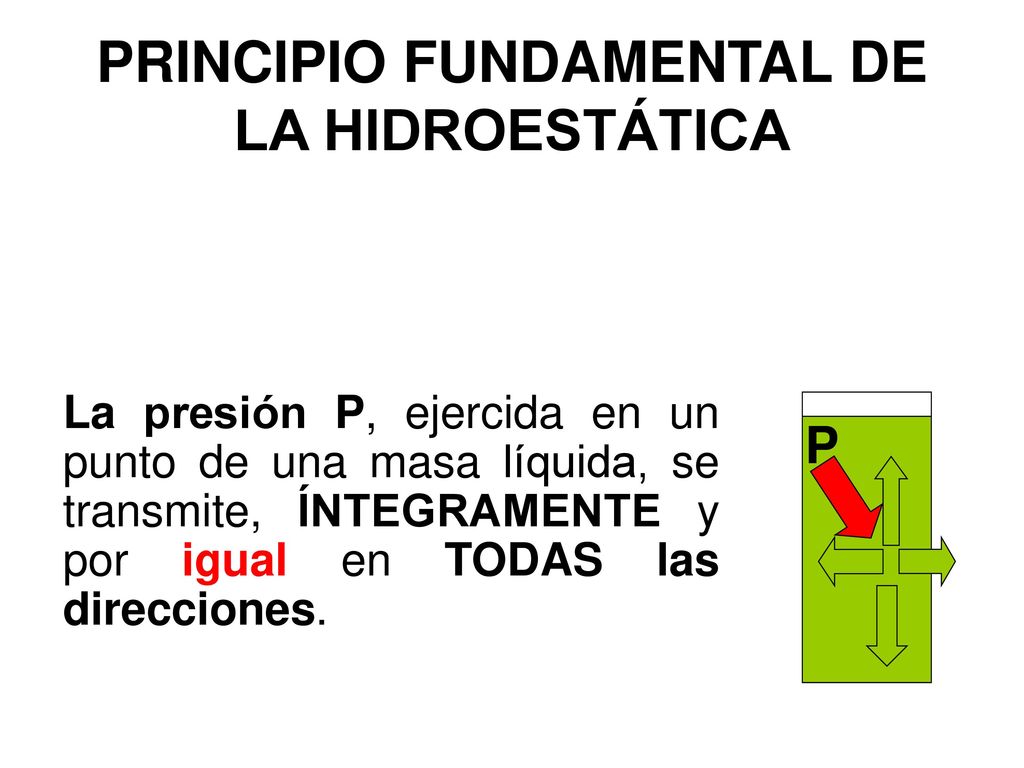 PRINCIPIO FUNDAMENTAL DE LA HIDROESTÁTICA

La presión P, ejercida en un punto de una masa líquida, se transmite, ÍNTEGRAMENTE y por igual en TODAS las direcciones.

P